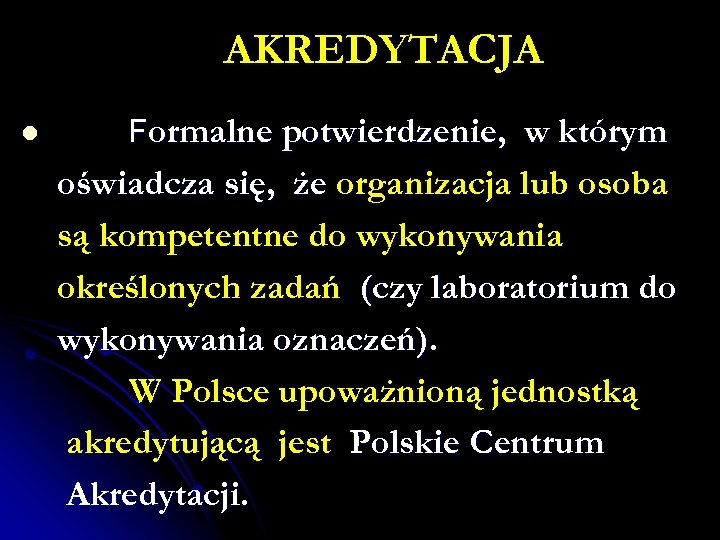 AKREDYTACJA

● Formalne potwierdzenie, w którym oświadcza się, że organizacja lub osoba są kompetentne do wykonywania określonych zadań (czy laboratorium do wykonywania oznaczeń).

W Polsce upoważnioną jednostką akredytującą jest Polskie Centrum Akredytacji.